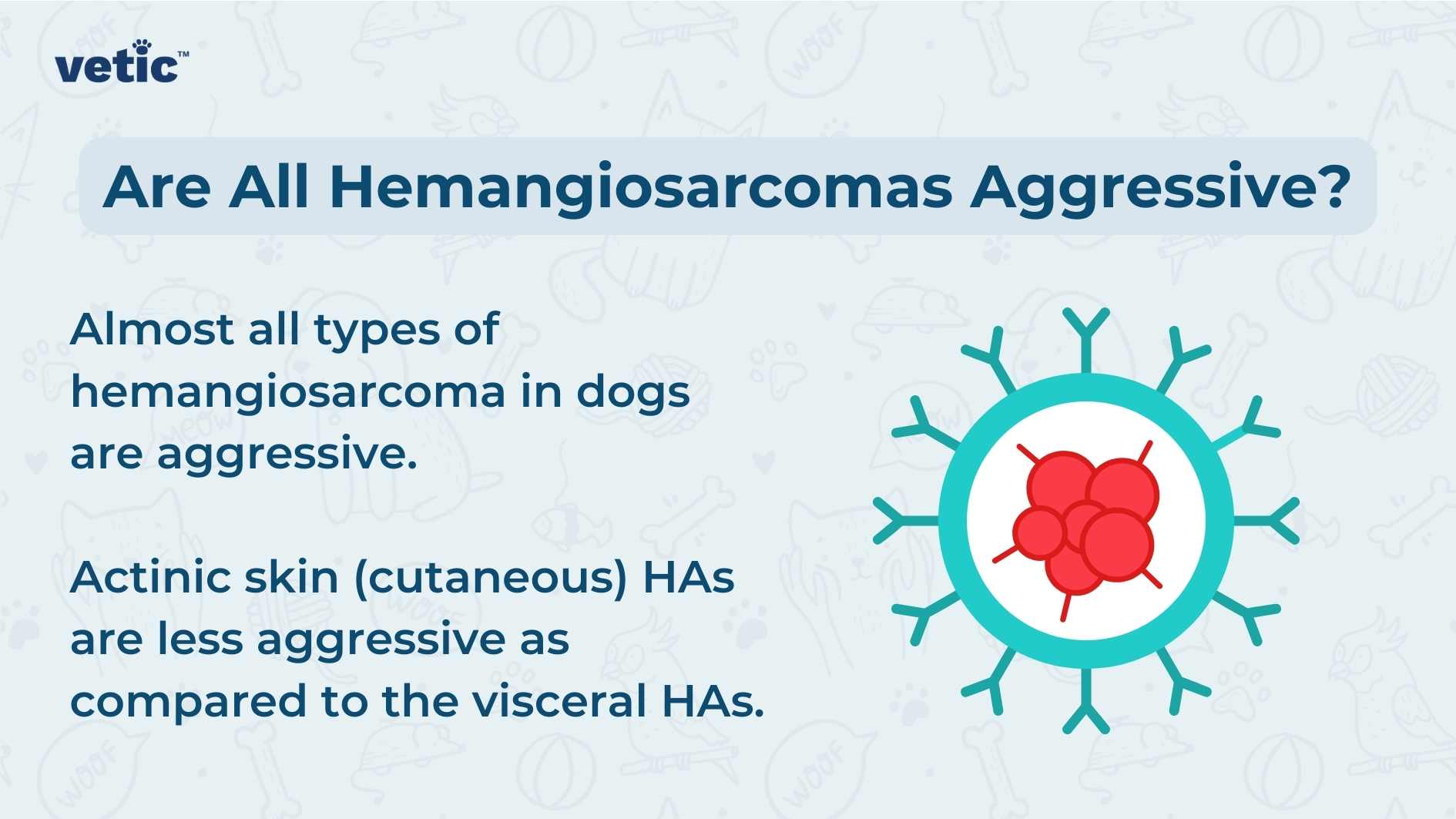 vetic™

Are All Hemangiosarcomas Aggressive?

Almost all types of hemangiosarcoma in dogs are aggressive.

Actinic skin (cutaneous) HAs are less aggressive as compared to the visceral HAs.